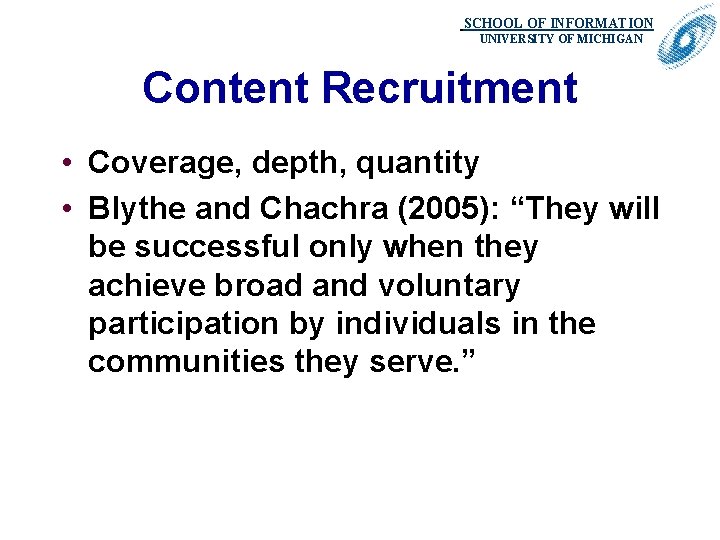 SCHOOL OF INFORMATION
UNIVERSITY OF MICHIGAN

Content Recruitment

• Coverage, depth, quantity
• Blythe and Chachra (2005): “They will be successful only when they achieve broad and voluntary participation by individuals in the communities they serve.”